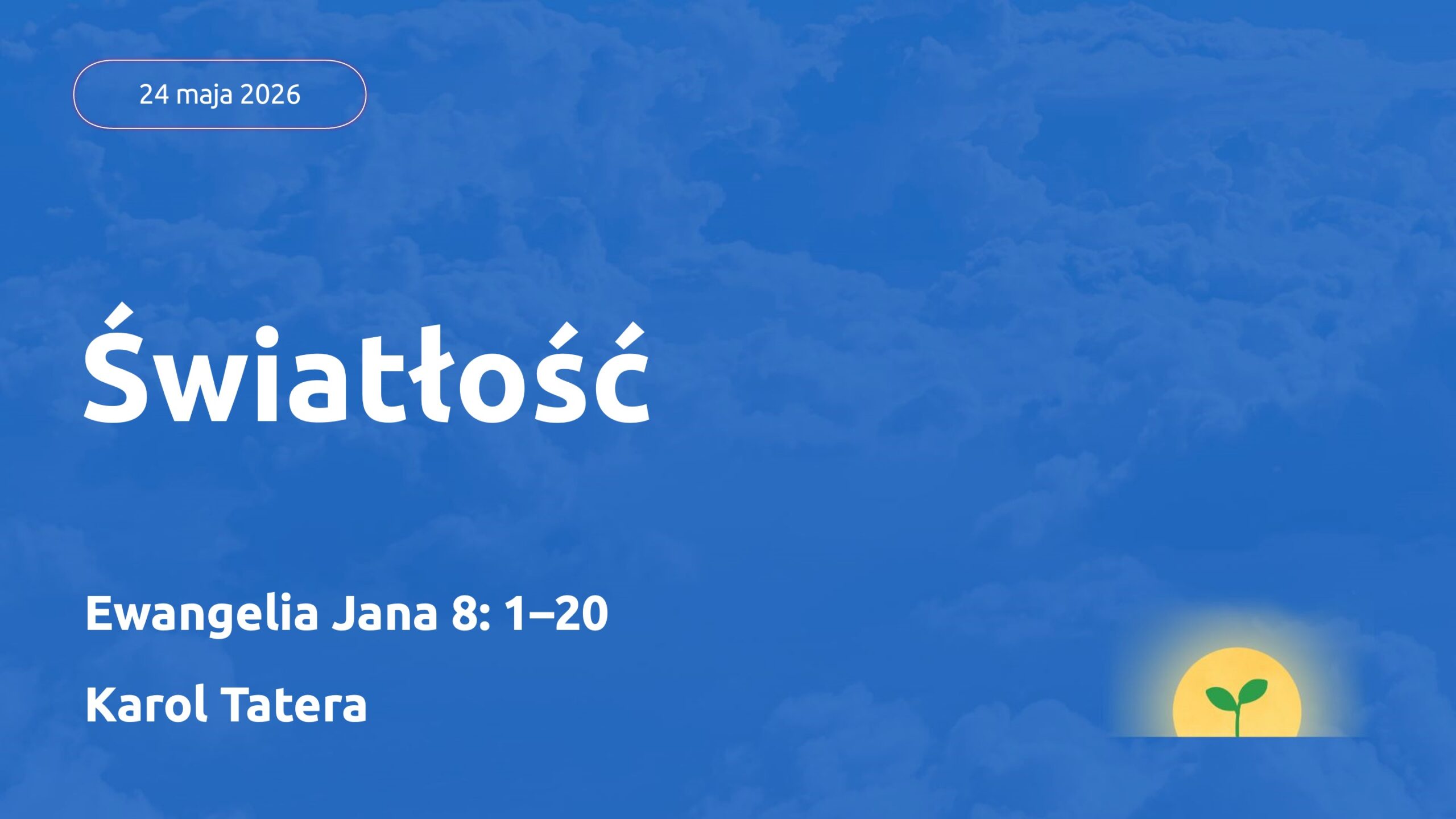 24 maja 2026

Światłość

Ewangelia Jana 8: 1–20

Karol Tatera